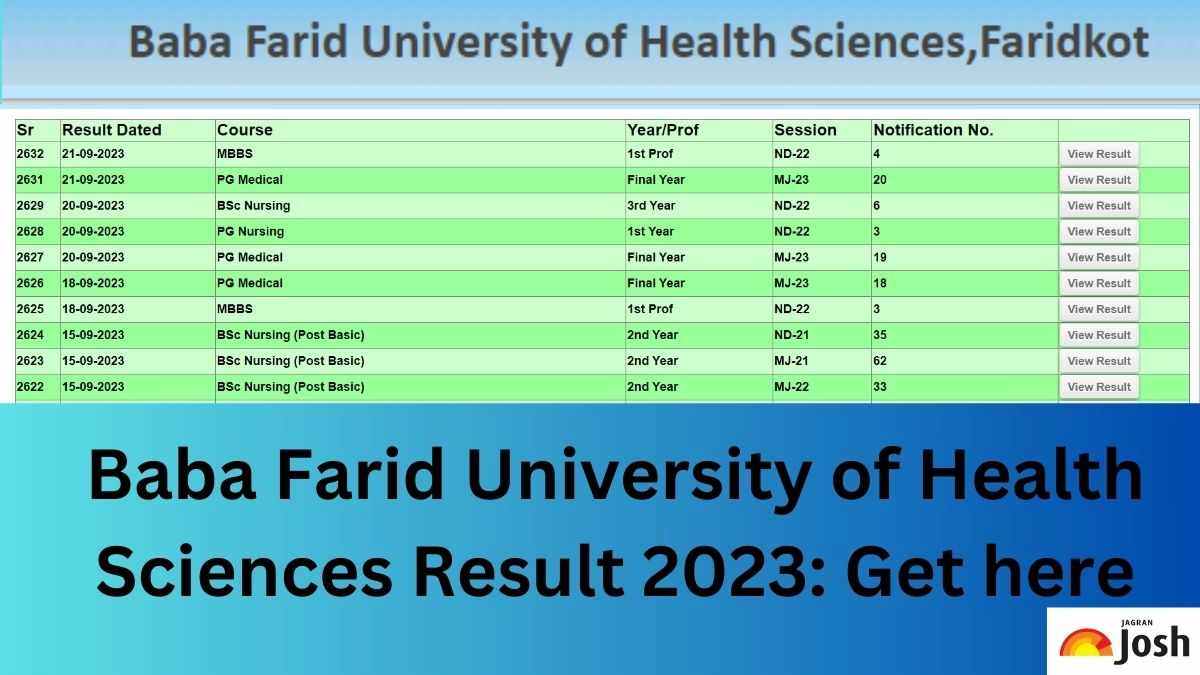 Baba Farid University of Health Sciences,Faridkot

| Sr | Result Dated | Course | Year/Prof | Session | Notification No. | |
|---|---|---|---|---|---|---|
| 2632 | 21-09-2023 | MBBS | 1st Prof | ND-22 | 4 | View Result |
| 2631 | 21-09-2023 | PG Medical | Final Year | MJ-23 | 20 | View Result |
| 2629 | 20-09-2023 | BSc Nursing | 3rd Year | ND-22 | 6 | View Result |
| 2628 | 20-09-2023 | PG Nursing | 1st Year | ND-22 | 3 | View Result |
| 2627 | 20-09-2023 | PG Medical | Final Year | MJ-23 | 19 | View Result |
| 2626 | 18-09-2023 | PG Medical | Final Year | MJ-23 | 18 | View Result |
| 2625 | 18-09-2023 | MBBS | 1st Prof | ND-22 | 3 | View Result |
| 2624 | 15-09-2023 | BSc Nursing (Post Basic) | 2nd Year | ND-21 | 35 | View Result |
| 2623 | 15-09-2023 | BSc Nursing (Post Basic) | 2nd Year | MJ-21 | 62 | View Result |
| 2622 | 15-09-2023 | BSc Nursing (Post Basic) | 2nd Year | MJ-22 | 33 | View Result |

Baba Farid University of Health Sciences Result 2023: Get here

JAGRAN Josh